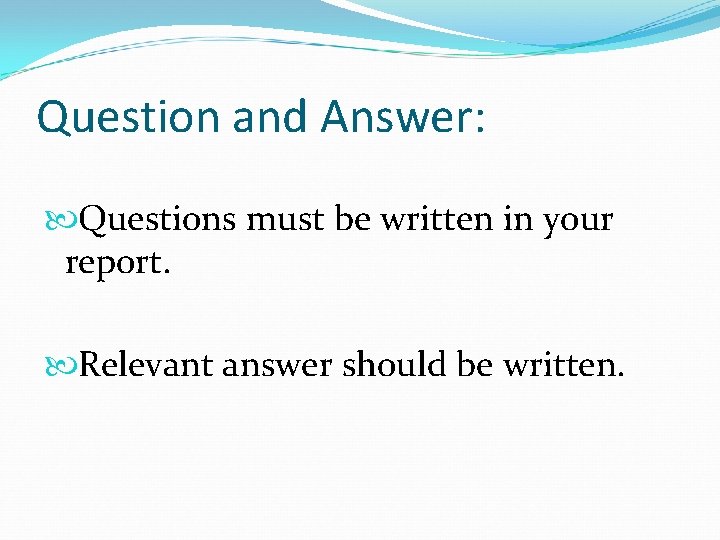 Question and Answer:

Questions must be written in your report.

Relevant answer should be written.